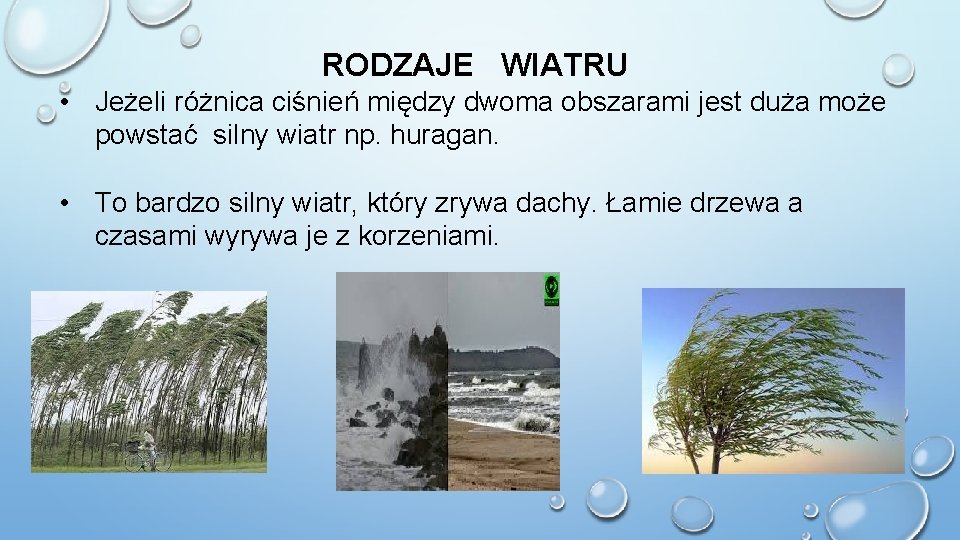 RODZAJE WIATRU

• Jeżeli różnica ciśnień między dwoma obszarami jest duża może powstać silny wiatr np. huragan.

• To bardzo silny wiatr, który zrywa dachy. Łamie drzewa a czasami wyrywa je z korzeniami.